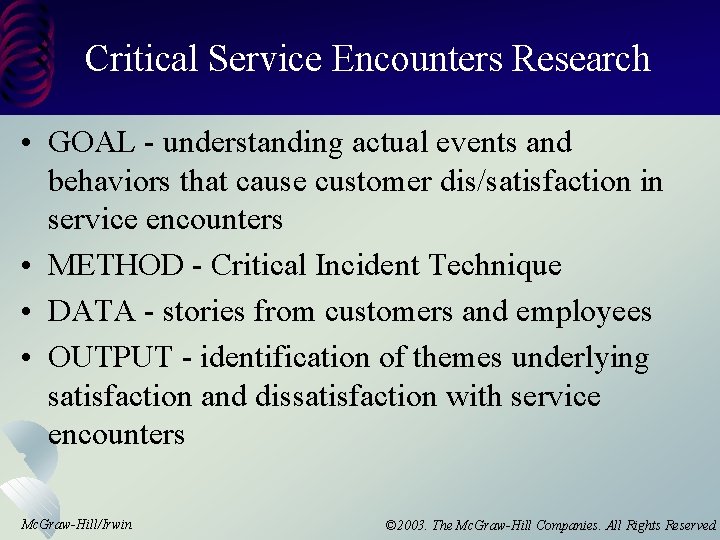 Critical Service Encounters Research

• GOAL - understanding actual events and behaviors that cause customer dis/satisfaction in service encounters

• METHOD - Critical Incident Technique

• DATA - stories from customers and employees

• OUTPUT - identification of themes underlying satisfaction and dissatisfaction with service encounters

McGraw-Hill/Irwin

©2003. The McGraw-Hill Companies. All Rights Reserved